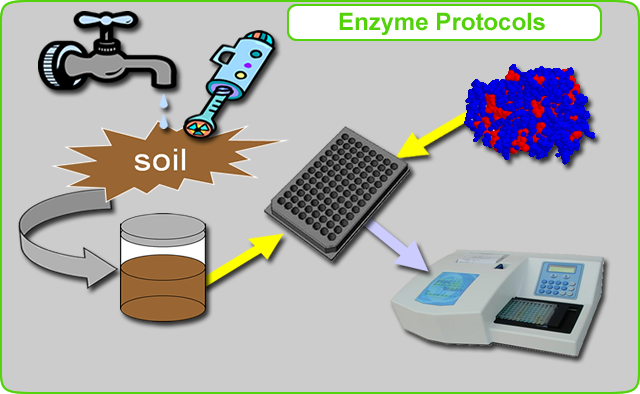 Enzyme Protocols

soil